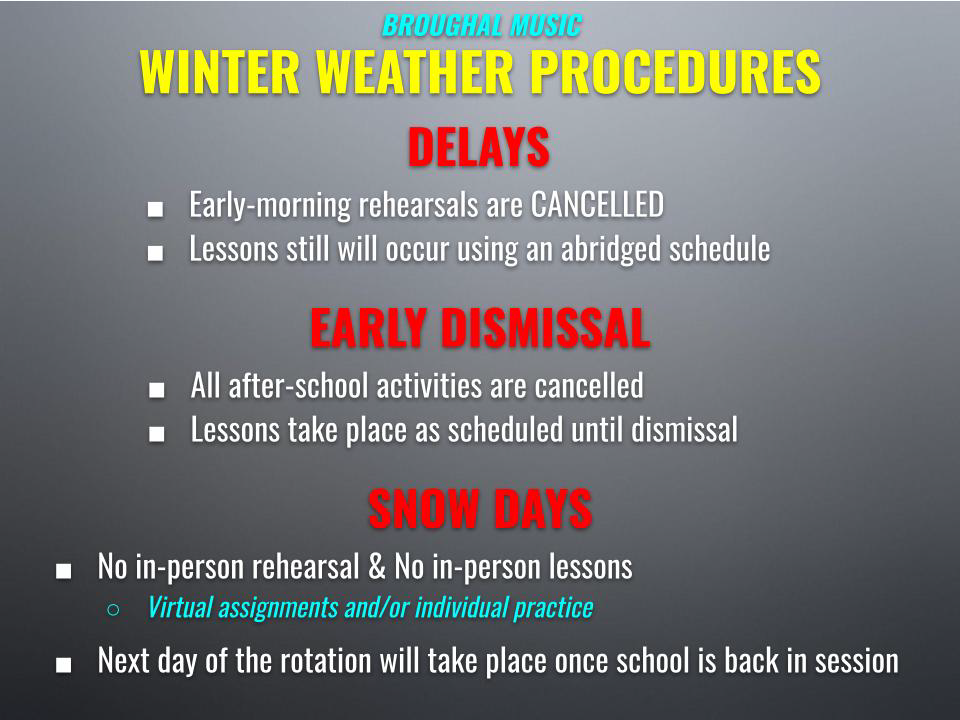 BROUGHAL MUSIC
WINTER WEATHER PROCEDURES

DELAYS

■ Early-morning rehearsals are CANCELLED
■ Lessons still will occur using an abridged schedule

EARLY DISMISSAL

■ All after-school activities are cancelled
■ Lessons take place as scheduled until dismissal

SNOW DAYS

■ No in-person rehearsal & No in-person lessons
○ Virtual assignments and/or individual practice
■ Next day of the rotation will take place once school is back in session